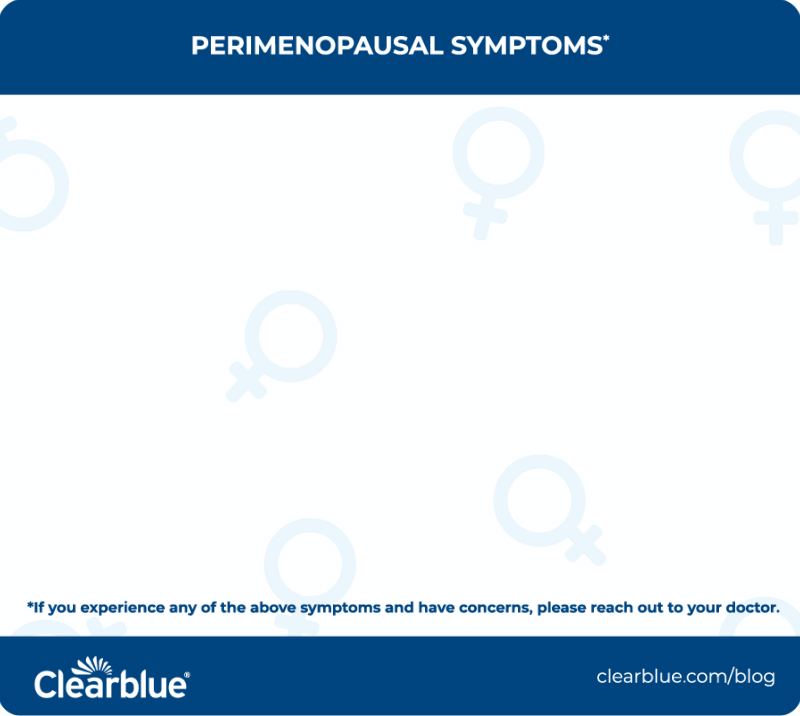 PERIMENOPAUSAL SYMPTOMS*

*If you experience any of the above symptoms and have concerns, please reach out to your doctor.

Clearblue®

clearblue.com/blog